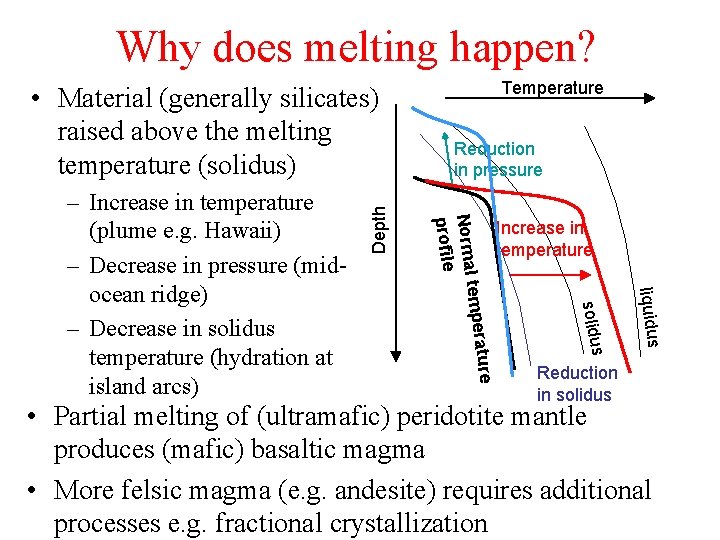 Why does melting happen?

• Material (generally silicates) raised above the melting temperature (solidus)
– Increase in temperature (plume e.g. Hawaii)
– Decrease in pressure (mid-ocean ridge)
– Decrease in solidus temperature (hydration at island arcs)

Temperature
Depth
Reduction in pressure
Normal temperature profile
Increase in temperature
solidus
liquidus
Reduction in solidus

• Partial melting of (ultramafic) peridotite mantle produces (mafic) basaltic magma
• More felsic magma (e.g. andesite) requires additional processes e.g. fractional crystallization